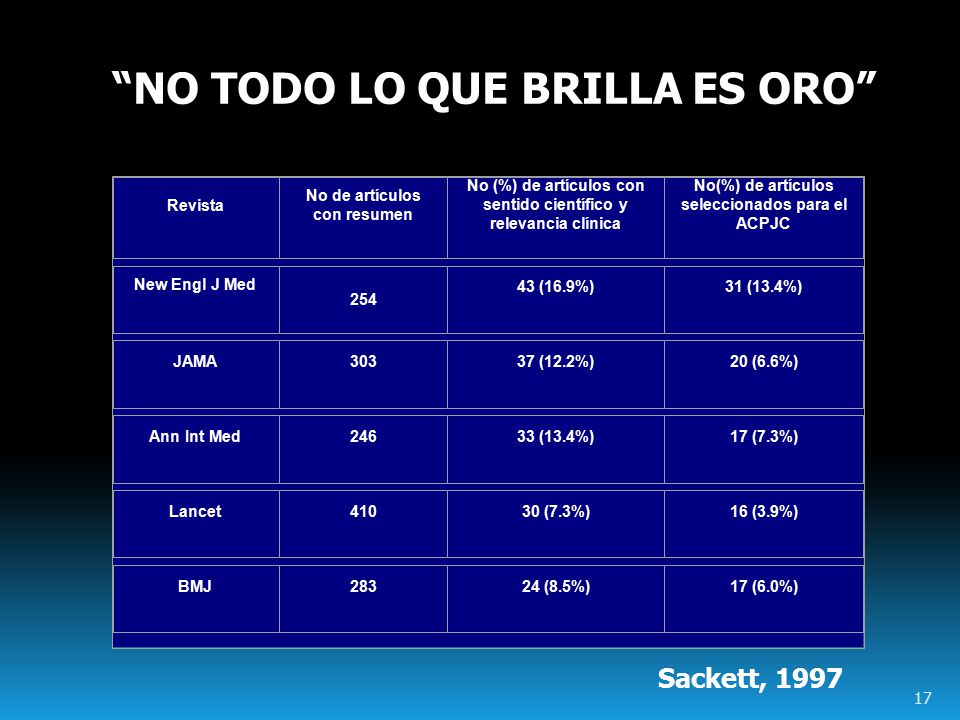 “NO TODO LO QUE BRILLA ES ORO”

| Revista | No de artículos con resumen | No (%) de artículos con sentido científico y relevancia clínica | No(%) de artículos seleccionados para el ACPJC |
|---|---|---|---|
| New Engl J Med | 254 | 43 (16.9%) | 31 (13.4%) |
| JAMA | 303 | 37 (12.2%) | 20 (6.6%) |
| Ann Int Med | 246 | 33 (13.4%) | 17 (7.3%) |
| Lancet | 410 | 30 (7.3%) | 16 (3.9%) |
| BMJ | 283 | 24 (8.5%) | 17 (6.0%) |

Sackett, 1997

17